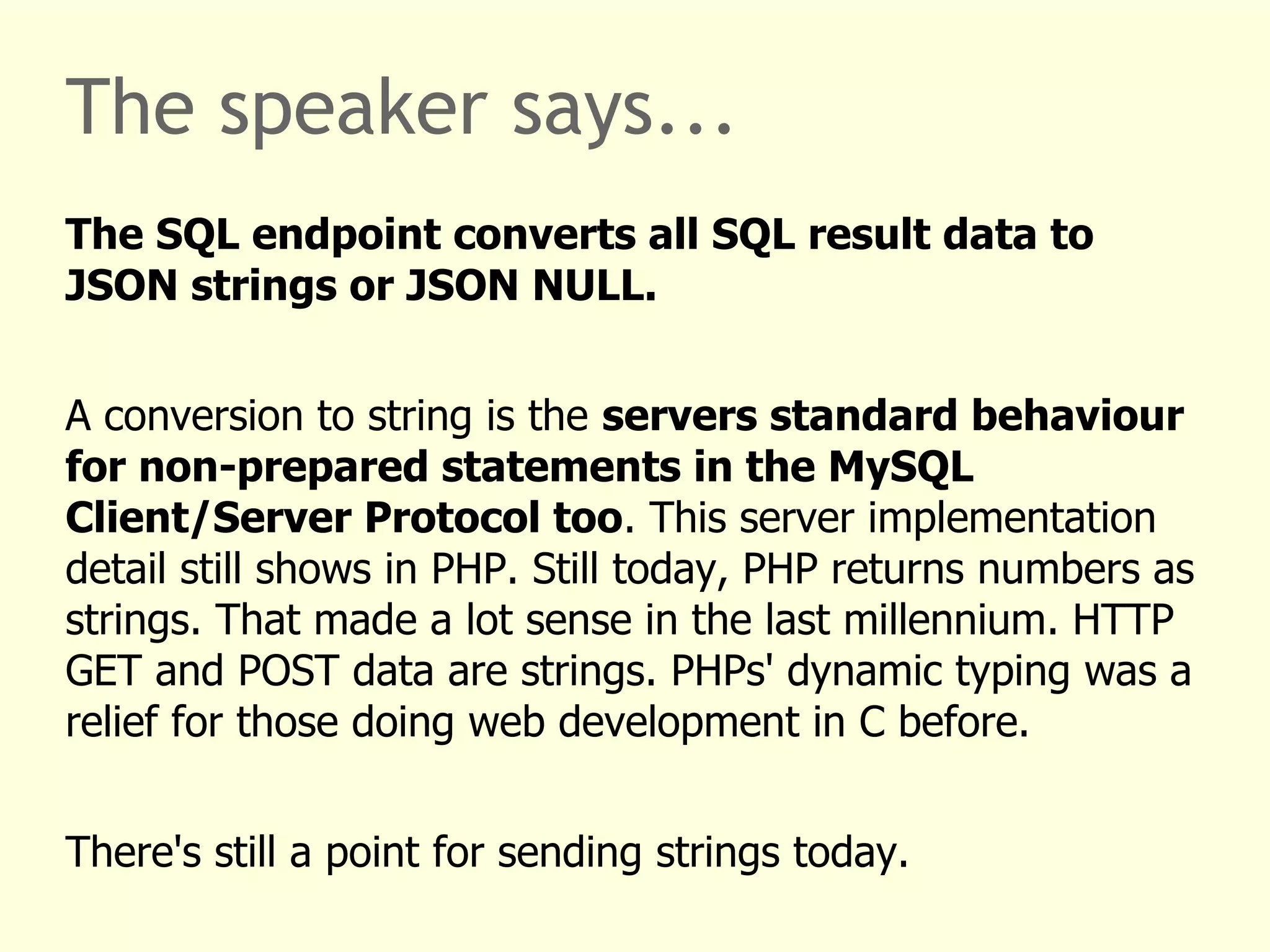 The speaker says...

The SQL endpoint converts all SQL result data to JSON strings or JSON NULL.

A conversion to string is the servers standard behaviour for non-prepared statements in the MySQL Client/Server Protocol too. This server implementation detail still shows in PHP. Still today, PHP returns numbers as strings. That made a lot sense in the last millennium. HTTP GET and POST data are strings. PHPs' dynamic typing was a relief for those doing web development in C before.

There's still a point for sending strings today.